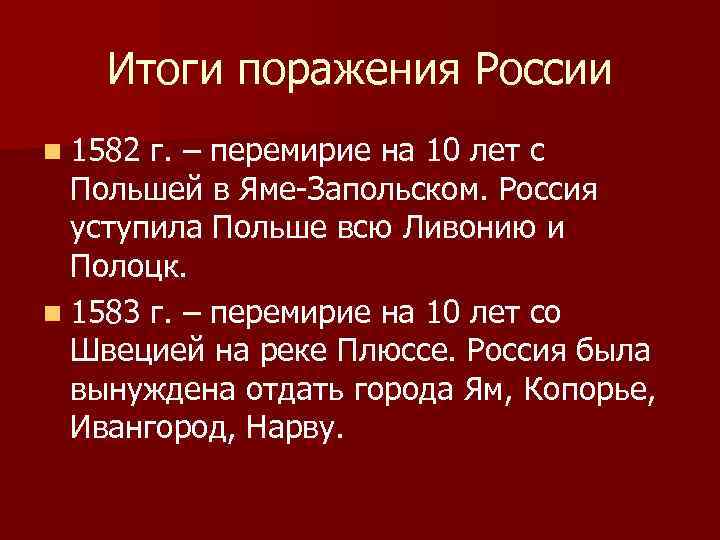 Итоги поражения России

1582 г. – перемирие на 10 лет с Польшей в Яме-Запольском. Россия уступила Польше всю Ливонию и Полоцк.

1583 г. – перемирие на 10 лет со Швецией на реке Плюссе. Россия была вынуждена отдать города Ям, Копорье, Ивангород, Нарву.